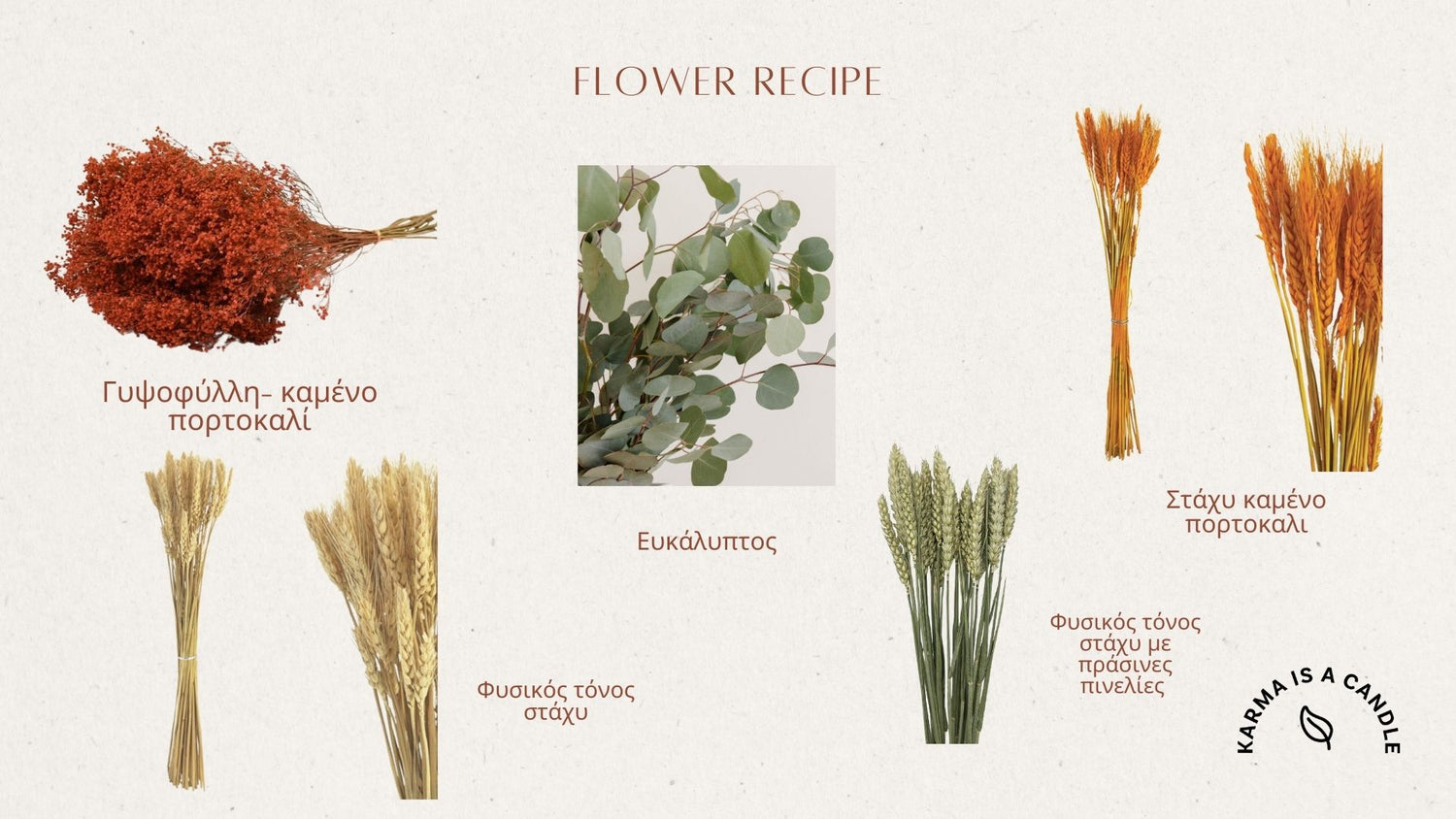 FLOWER RECIPE

Γυψοφύλλη- καμένο πορτοκαλί

Ευκάλυπτος

Στάχυ καμένο πορτοκαλι

Φυσικός τόνος στάχυ

Φυσικός τόνος στάχυ με πράσινες πινελίες

KARMA IS A CANDLE